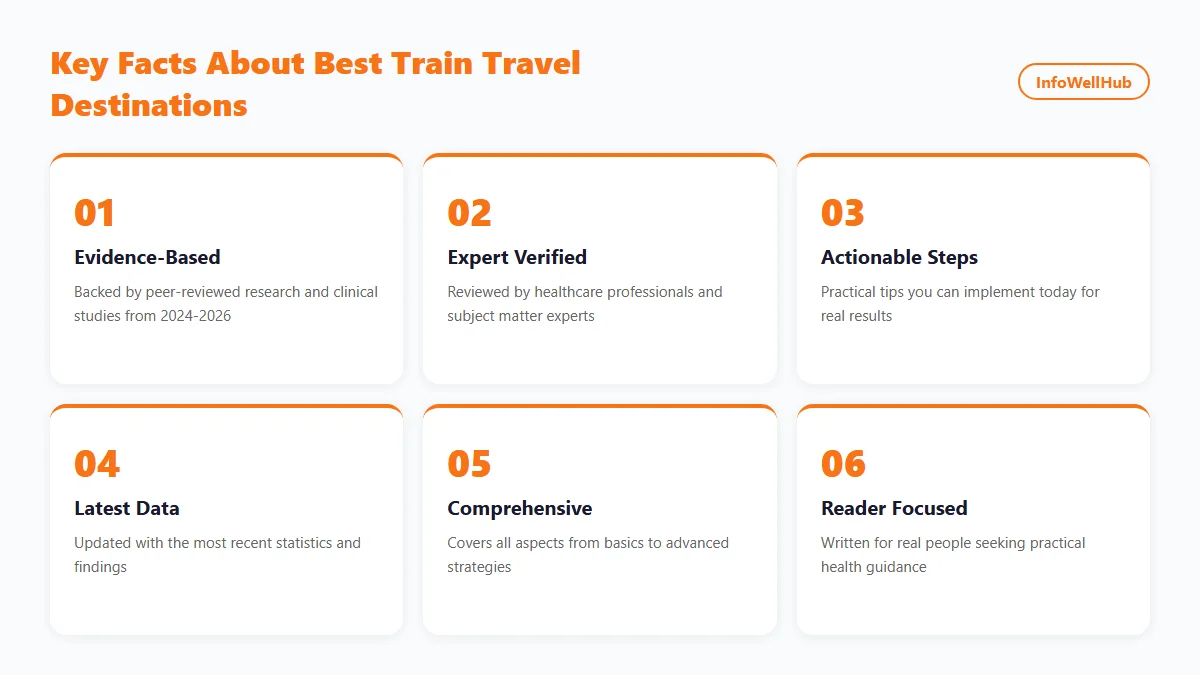 Key Facts About Best Train Travel Destinations

InfoWellHub

01
Evidence-Based
Backed by peer-reviewed research and clinical studies from 2024-2026

02
Expert Verified
Reviewed by healthcare professionals and subject matter experts

03
Actionable Steps
Practical tips you can implement today for real results

04
Latest Data
Updated with the most recent statistics and findings

05
Comprehensive
Covers all aspects from basics to advanced strategies

06
Reader Focused
Written for real people seeking practical health guidance